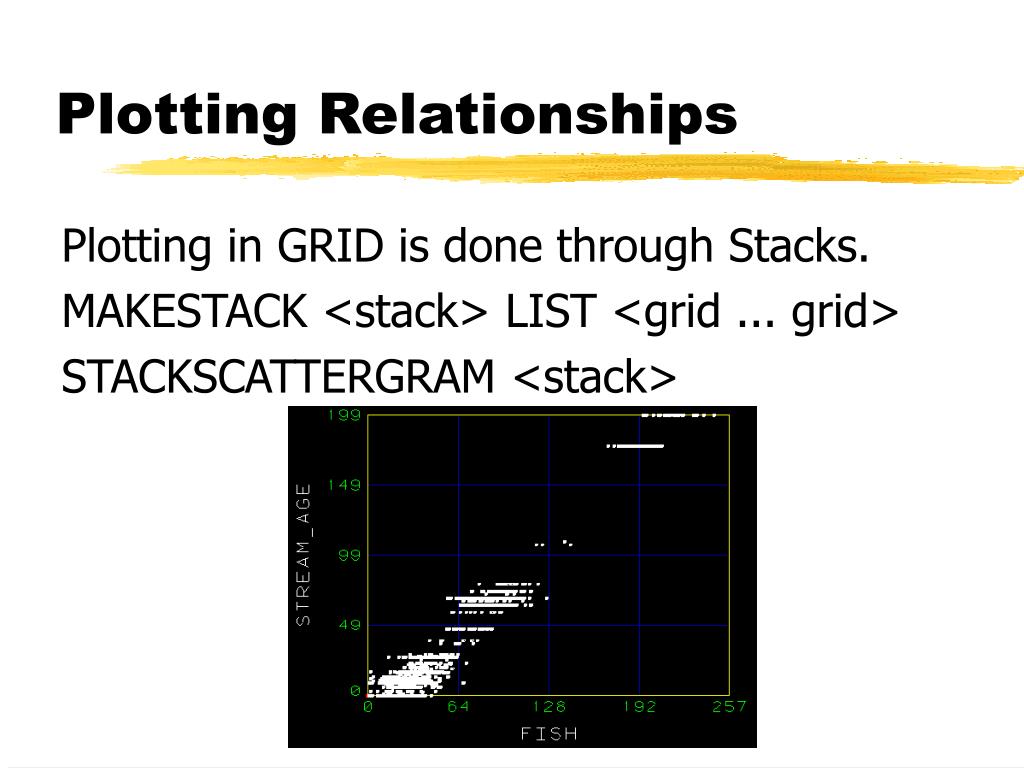 Plotting Relationships

Plotting in GRID is done through Stacks.

MAKESTACK <stack> LIST <grid ... grid>

STACKSCATTERGRAM <stack>

199
149
99
49
0
STREAM_AGE
0
64
128
192
257
FISH